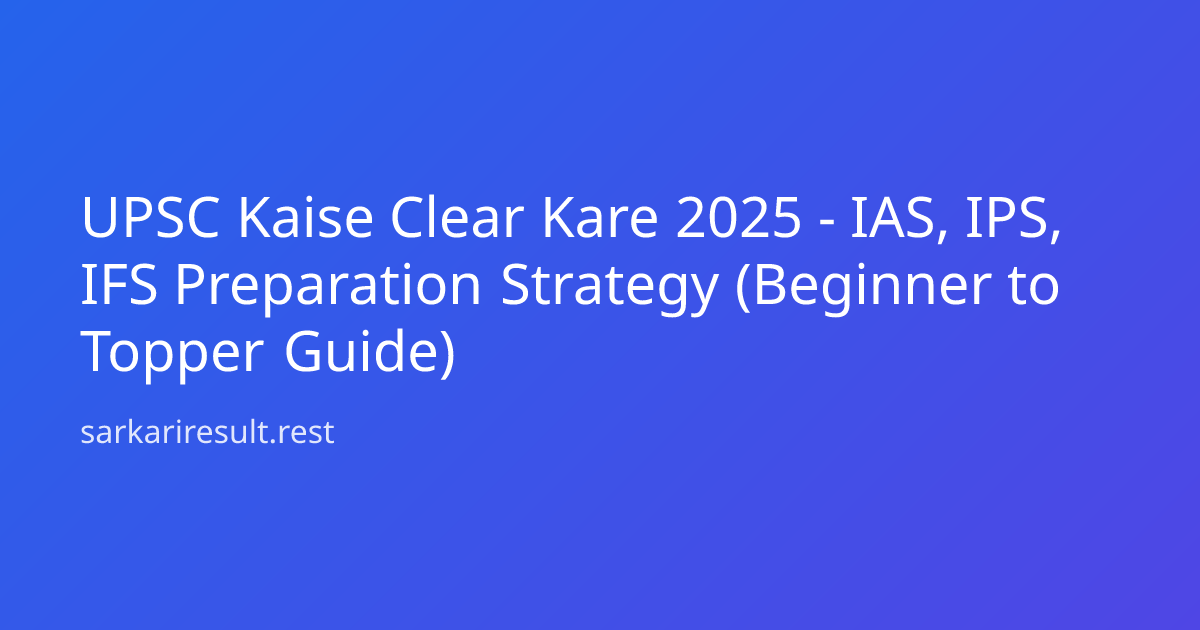 UPSC Kaise Clear Kare 2025 - IAS, IPS, IFS Preparation Strategy (Beginner to Topper Guide)

sarkariresult.rest